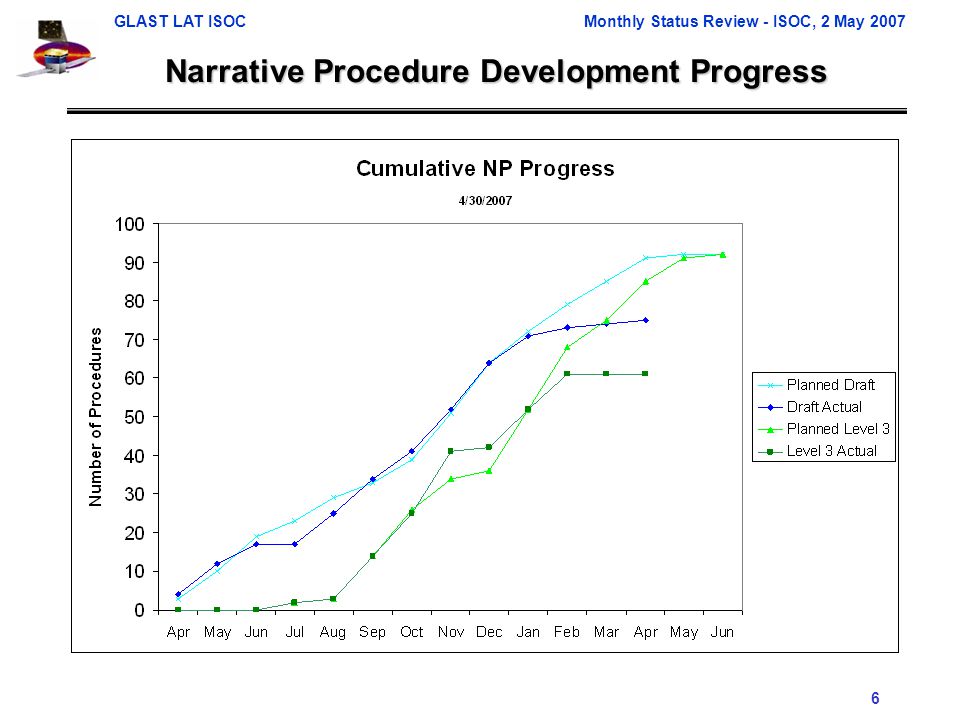 GLAST LAT ISOC

Monthly Status Review - ISOC, 2 May 2007

Narrative Procedure Development Progress

Cumulative NP Progress

4/30/2007

Number of Procedures

100
90
80
70
60
50
40
30
20
10
0

Apr May Jun Jul Aug Sep Oct Nov Dec Jan Feb Mar Apr May Jun

Planned Draft
Draft Actual
Planned Level 3
Level 3 Actual

6